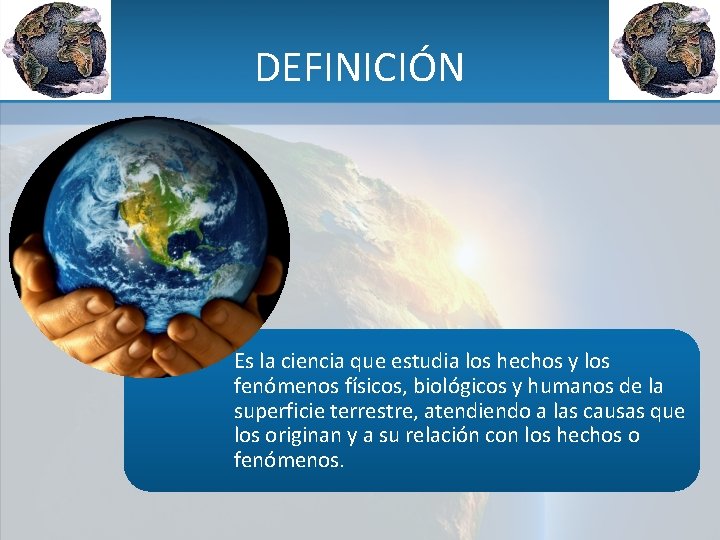 DEFINICIÓN

Es la ciencia que estudia los hechos y los fenómenos físicos, biológicos y humanos de la superficie terrestre, atendiendo a las causas que los originan y a su relación con los hechos o fenómenos.